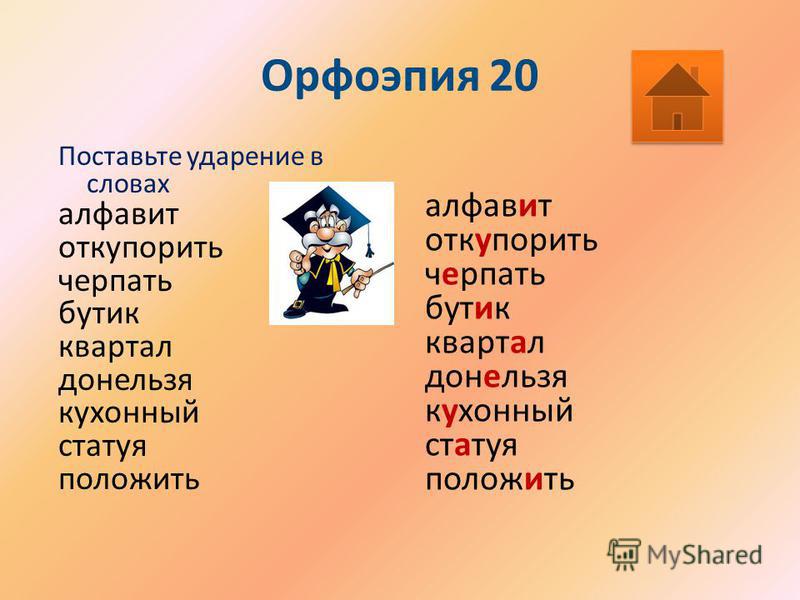 Орфоэпия 20

Поставьте ударение в словах

алфавит
откупорить
черпать
бутик
квартал
донельзя
кухонный
статуя
положить

алфавит
откупорить
черпать
бутик
квартал
донельзя
кухонный
статуя
положить

MyShared